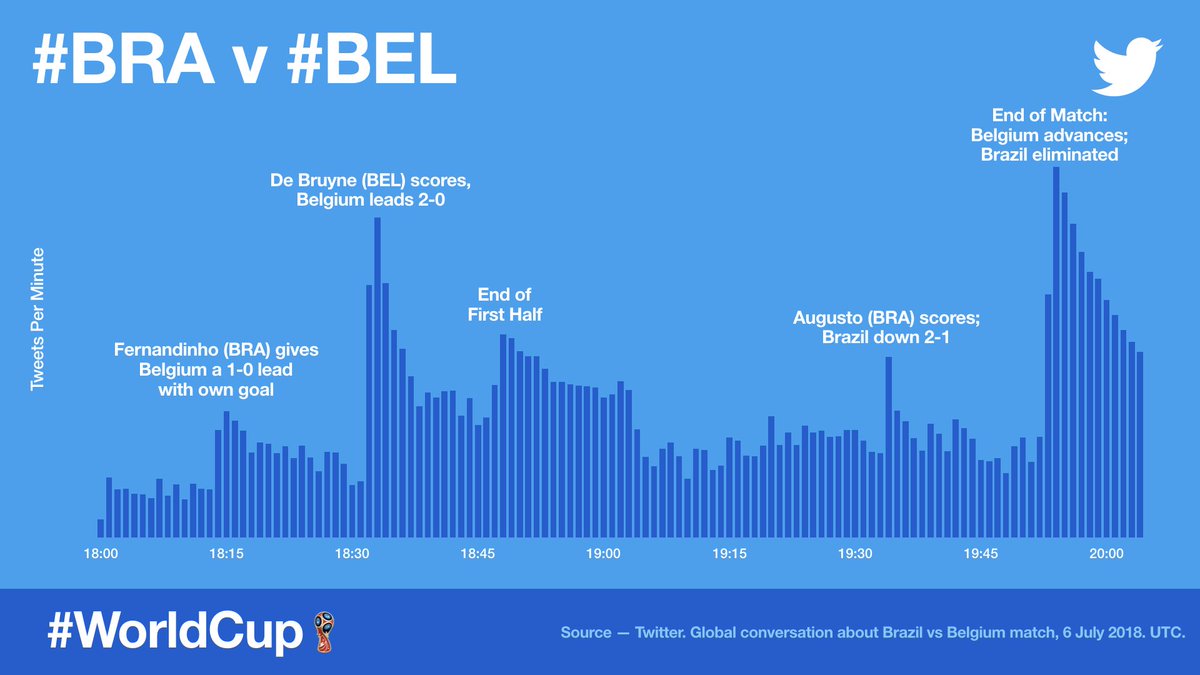 #BRA v #BEL

Tweets Per Minute

Fernandinho (BRA) gives Belgium a 1-0 lead with own goal

De Bruyne (BEL) scores, Belgium leads 2-0

End of First Half

Augusto (BRA) scores; Brazil down 2-1

End of Match: Belgium advances; Brazil eliminated

18:00
18:15
18:30
18:45
19:00
19:15
19:30
19:45
20:00

#WorldCup

Source — Twitter. Global conversation about Brazil vs Belgium match, 6 July 2018. UTC.